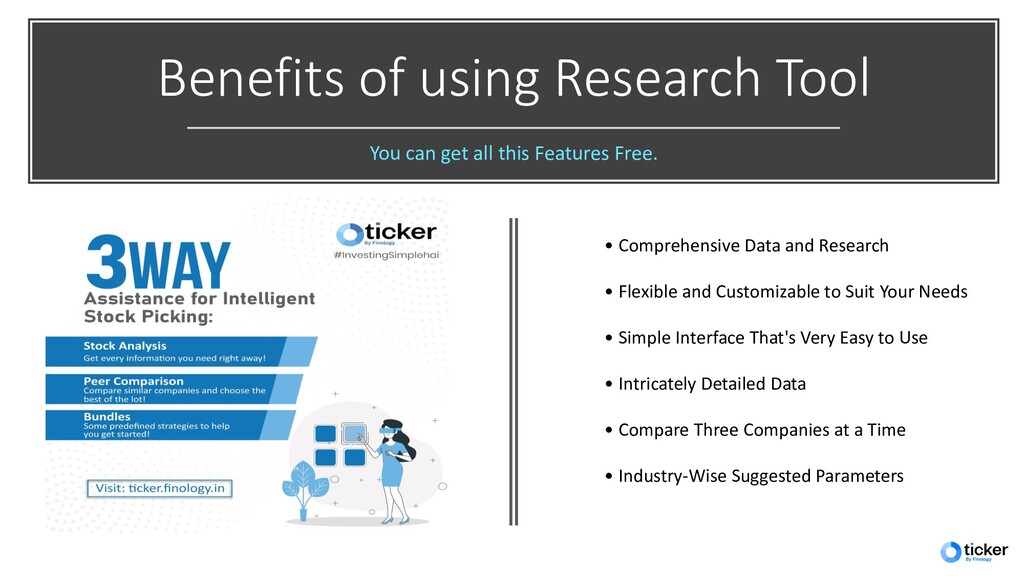 Benefits of using Research Tool

You can get all this Features Free.

ticker
By Finology
#InvestingSimplehai

3WAY
Assistance for Intelligent Stock Picking:

Stock Analysis
Get every information you need right away!

Peer Comparison
Compare similar companies and choose the best of the lot!

Bundles
Some predefined strategies to help you get started!

Visit: ticker.finology.in

• Comprehensive Data and Research

• Flexible and Customizable to Suit Your Needs

• Simple Interface That's Very Easy to Use

• Intricately Detailed Data

• Compare Three Companies at a Time

• Industry-Wise Suggested Parameters

ticker
By Finology